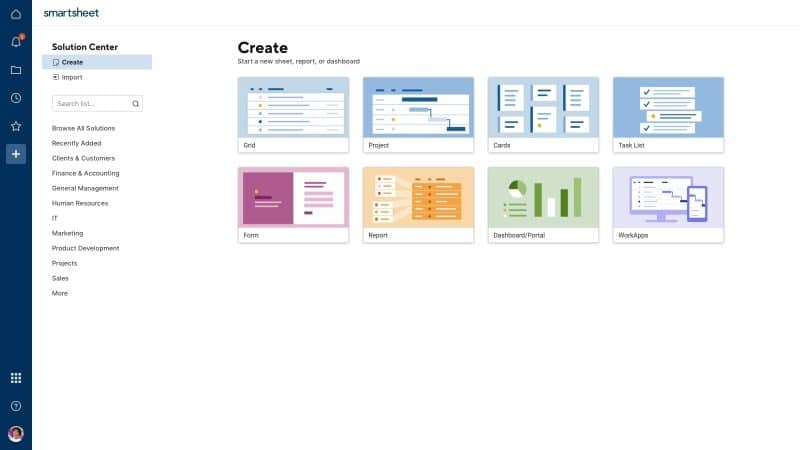 smartsheet

Solution Center

Create

Import

Search list...

Browse All Solutions
Recently Added
Clients & Customers
Finance & Accounting
General Management
Human Resources
IT
Marketing
Product Development
Projects
Sales
More

Create
Start a new sheet, report, or dashboard

Grid

Project

Cards

Task List

Form

Report

Dashboard/Portal

WorkApps